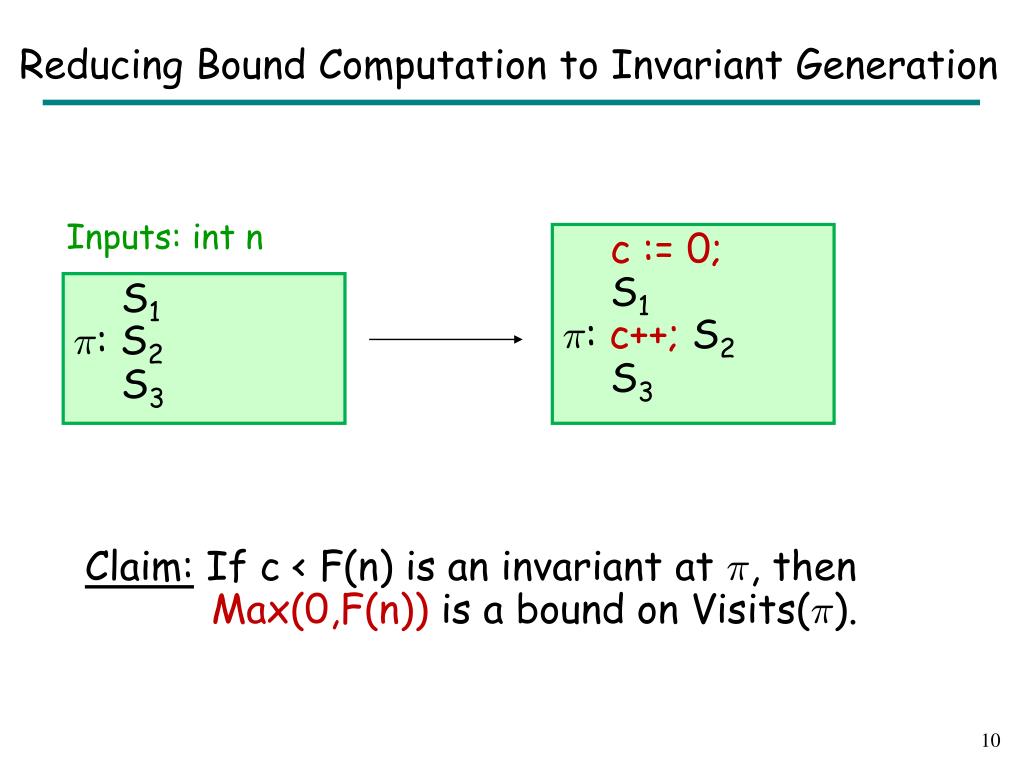 Reducing Bound Computation to Invariant Generation

Inputs: int n

$S_1$
$\pi$: $S_2$
$S_3$

c := 0;
$S_1$
$\pi$: c++; $S_2$
$S_3$

Claim: If c < F(n) is an invariant at $\pi$, then Max(0,F(n)) is a bound on Visits($\pi$).

10